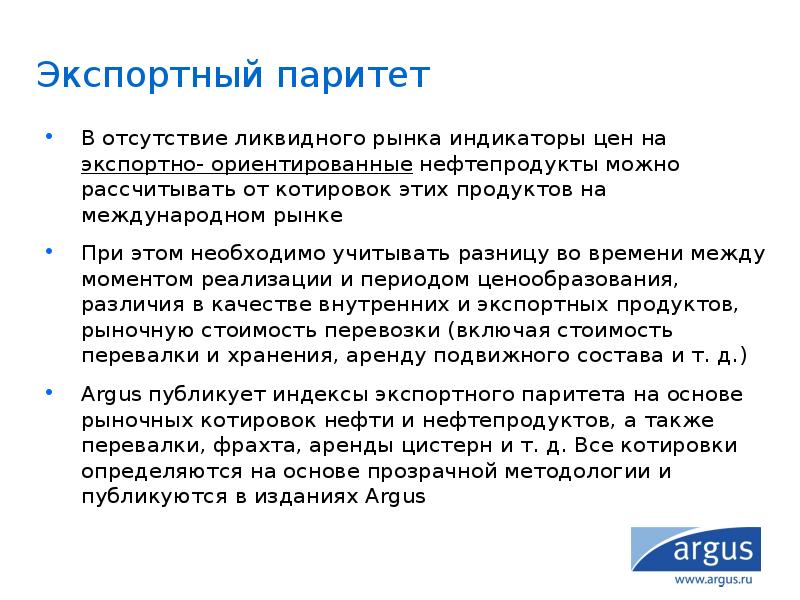 Экспортный паритет

• В отсутствие ликвидного рынка индикаторы цен на экспортно- ориентированные нефтепродукты можно рассчитывать от котировок этих продуктов на международном рынке

• При этом необходимо учитывать разницу во времени между моментом реализации и периодом ценообразования, различия в качестве внутренних и экспортных продуктов, рыночную стоимость перевозки (включая стоимость перевалки и хранения, аренду подвижного состава и т. д.)

• Argus публикует индексы экспортного паритета на основе рыночных котировок нефти и нефтепродуктов, а также перевалки, фрахта, аренды цистерн и т. д. Все котировки определяются на основе прозрачной методологии и публикуются в изданиях Argus

argus
www.argus.ru